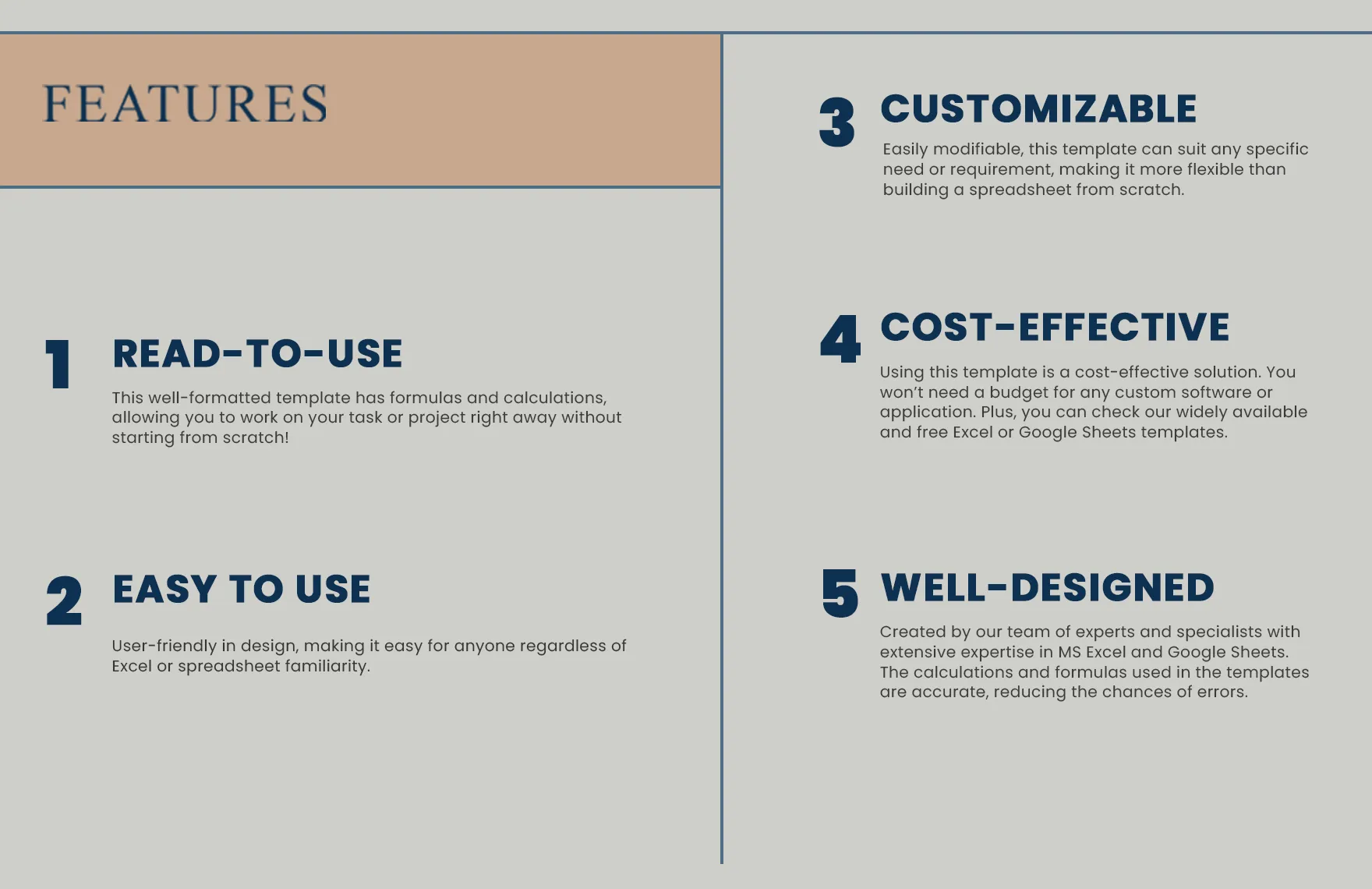 FEATURES

1 READ-TO-USE

This well-formatted template has formulas and calculations, allowing you to work on your task or project right away without starting from scratch!

2 EASY TO USE

User-friendly in design, making it easy for anyone regardless of Excel or spreadsheet familiarity.

3 CUSTOMIZABLE

Easily modifiable, this template can suit any specific need or requirement, making it more flexible than building a spreadsheet from scratch.

4 COST-EFFECTIVE

Using this template is a cost-effective solution. You won't need a budget for any custom software or application. Plus, you can check our widely available and free Excel or Google Sheets templates.

5 WELL-DESIGNED

Created by our team of experts and specialists with extensive expertise in MS Excel and Google Sheets. The calculations and formulas used in the templates are accurate, reducing the chances of errors.